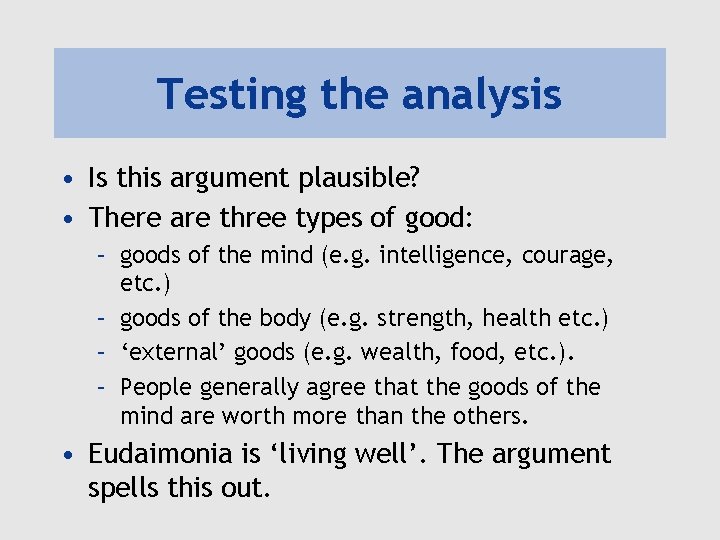 Testing the analysis

• Is this argument plausible?
• There are three types of good:
– goods of the mind (e.g. intelligence, courage, etc.)
– goods of the body (e.g. strength, health etc.)
– ‘external’ goods (e.g. wealth, food, etc.).
– People generally agree that the goods of the mind are worth more than the others.
• Eudaimonia is ‘living well’. The argument spells this out.